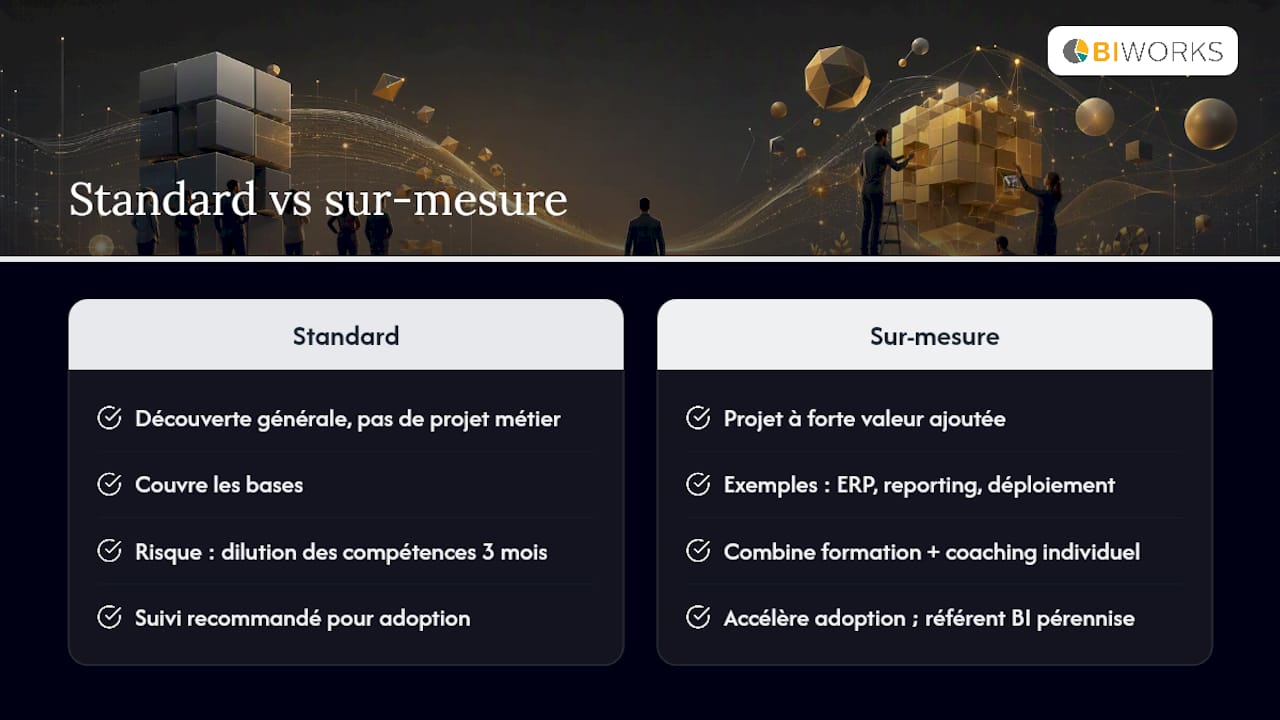 BIWORKS

Standard vs sur-mesure

Standard

Découverte générale, pas de projet métier

Couvre les bases

Risque : dilution des compétences 3 mois

Suivi recommandé pour adoption

Sur-mesure

Projet à forte valeur ajoutée

Exemples : ERP, reporting, déploiement

Combine formation + coaching individuel

Accélère adoption ; référent BI pérennise